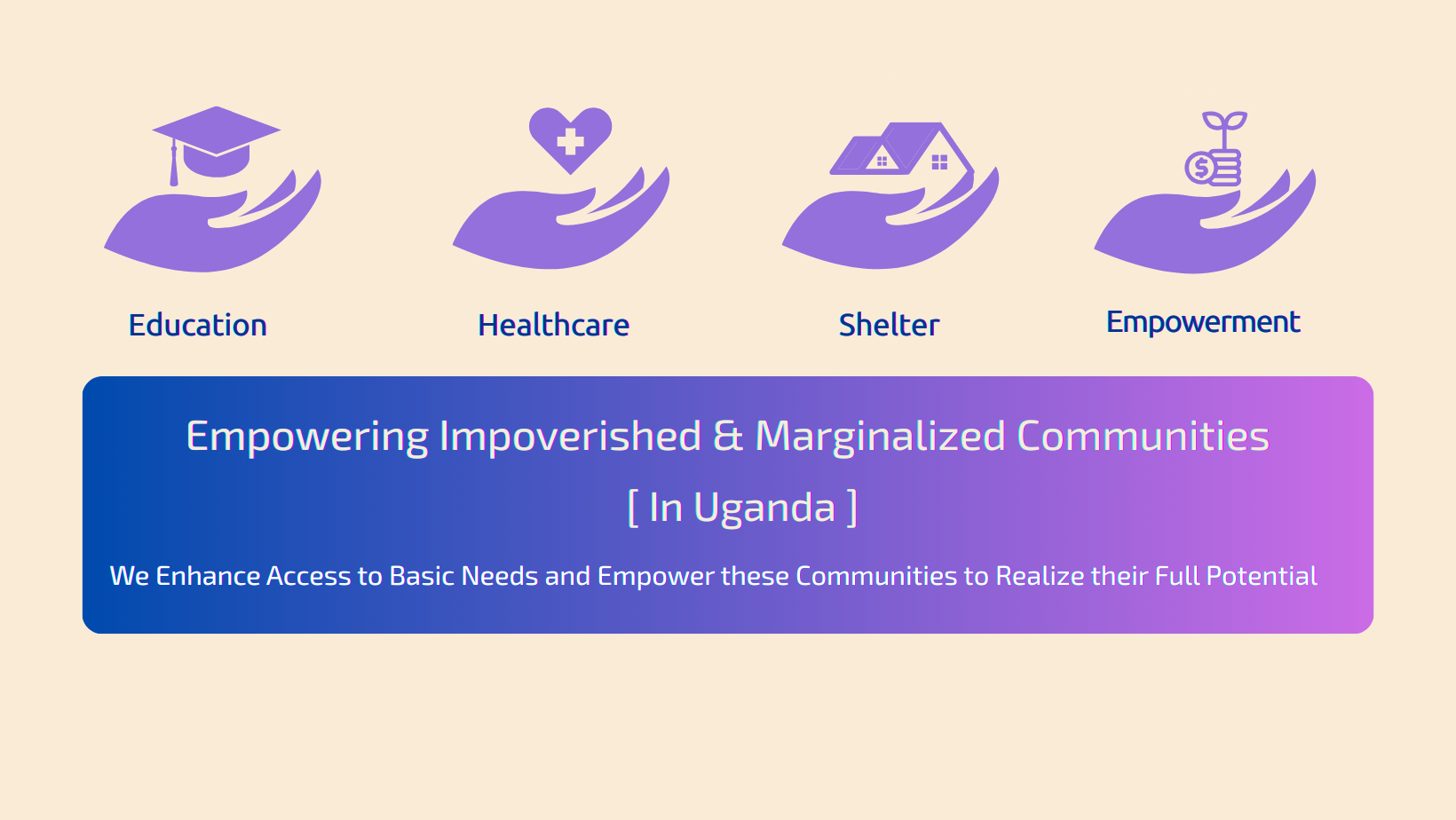 Education

Healthcare

Shelter

Empowerment

Empowering Impoverished & Marginalized Communities

[ In Uganda ]

We Enhance Access to Basic Needs and Empower these Communities to Realize their Full Potential